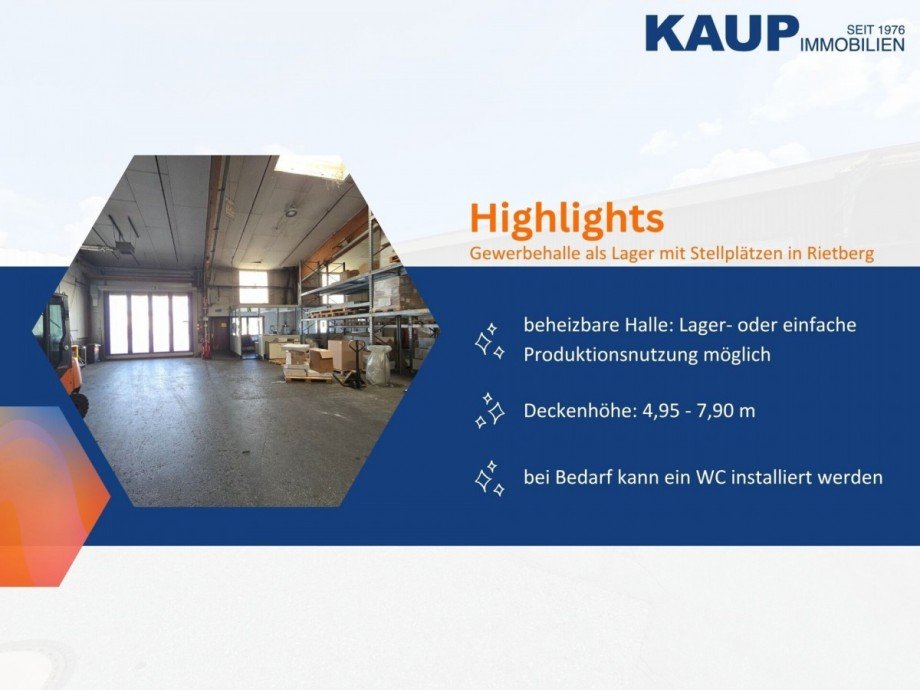 KAUP SEIT 1976 IMMOBILIEN

Highlights
Gewerbehalle als Lager mit Stellplätzen in Rietberg

beheizbare Halle: Lager- oder einfache Produktionsnutzung möglich

Deckenhöhe: 4,95 - 7,90 m

bei Bedarf kann ein WC installiert werden